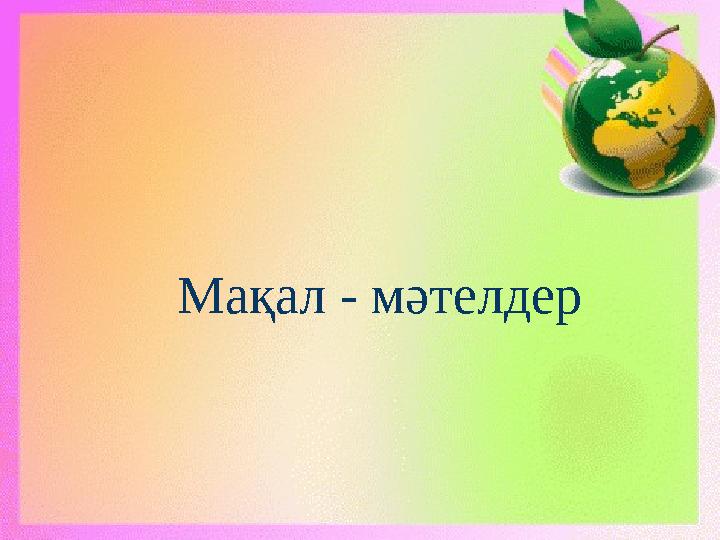 Мақал - мәтелдер